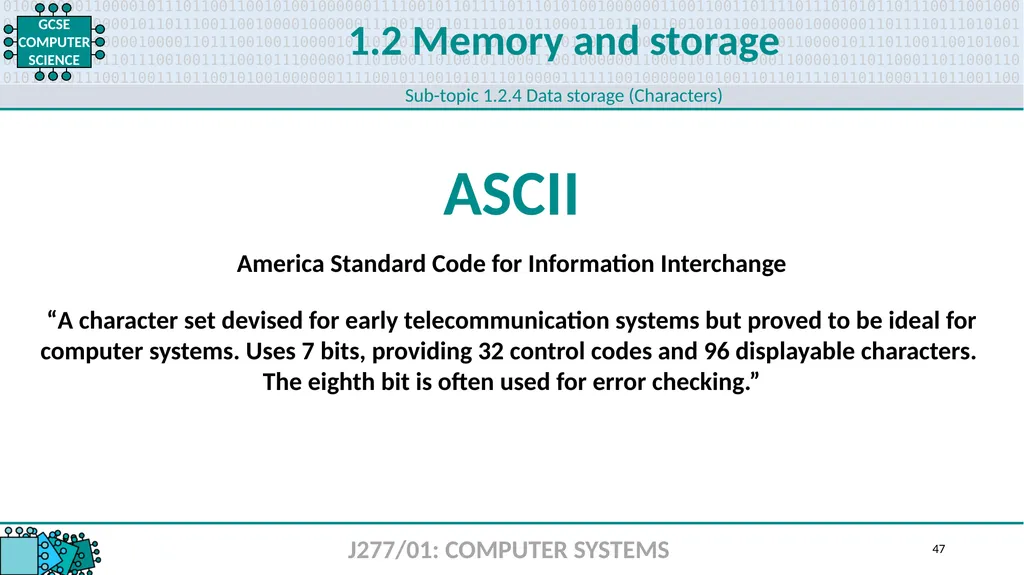 GCSE COMPUTER SCIENCE

1.2 Memory and storage

Sub-topic 1.2.4 Data storage (Characters)

ASCII

America Standard Code for Information Interchange

“A character set devised for early telecommunication systems but proved to be ideal for computer systems. Uses 7 bits, providing 32 control codes and 96 displayable characters. The eighth bit is often used for error checking.”

J277/01: COMPUTER SYSTEMS

47